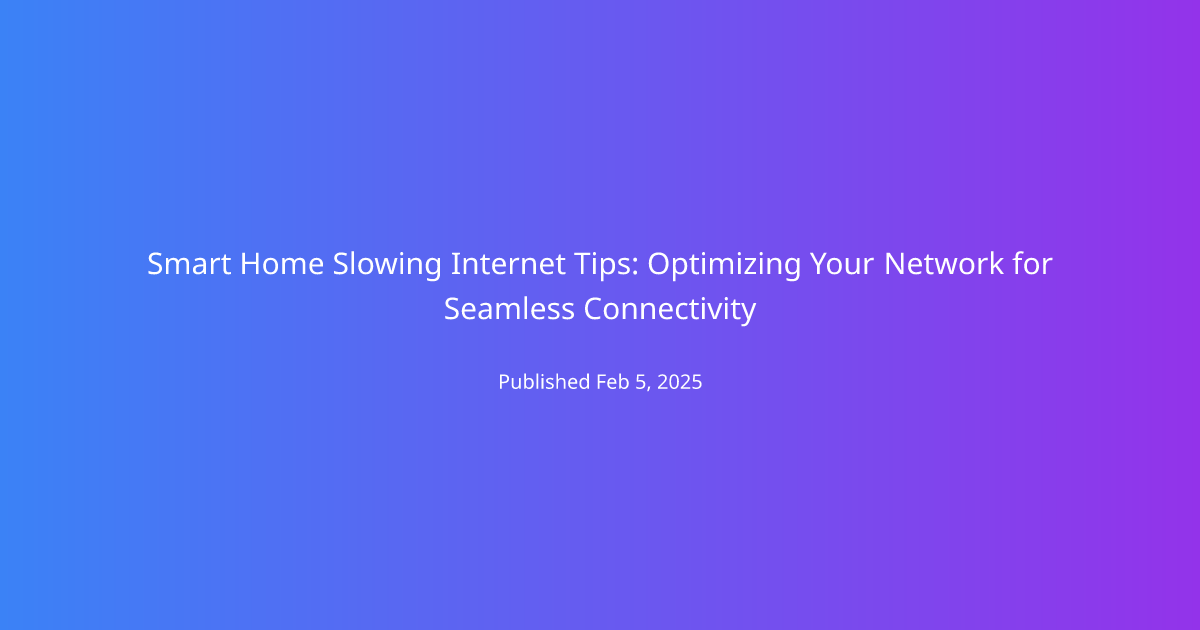 Smart Home Slowing Internet Tips: Optimizing Your Network for Seamless Connectivity

Published Feb 5, 2025